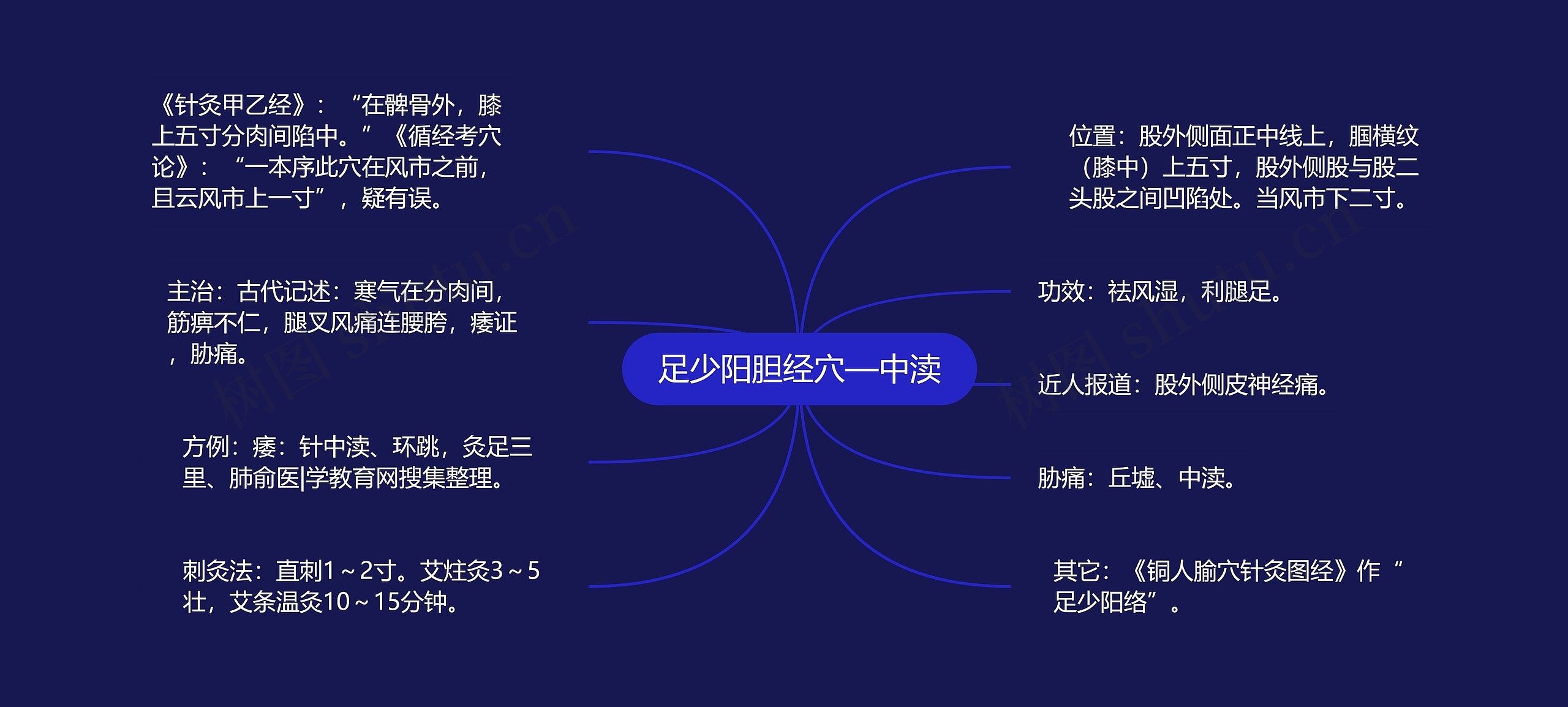 足少阳胆经穴—中渎

《针灸甲乙经》：“在髀骨外，膝上五寸分肉间陷中。”《循经考穴论》：“一本序此穴在风市之前，且云风市上一寸”，疑有误。

主治：古代记述：寒气在分肉间，筋痹不仁，腿叉风痛连腰胯，痿证，胁痛。

方例：痿：针中渎、环跳，灸足三里、肺俞医|学教育网搜集整理。

刺灸法：直刺1～2寸。艾炷灸3～5壮，艾条温灸10～15分钟。

位置：股外侧面正中线上，腘横纹（膝中）上五寸，股外侧股与股二头股之间凹陷处。当风市下二寸。

功效：祛风湿，利腿足。

近人报道：股外侧皮神经痛。

胁痛：丘墟、中渎。

其它：《铜人腧穴针灸图经》作“足少阳络”。

树图 shutu.cn

树图 shutu.cn